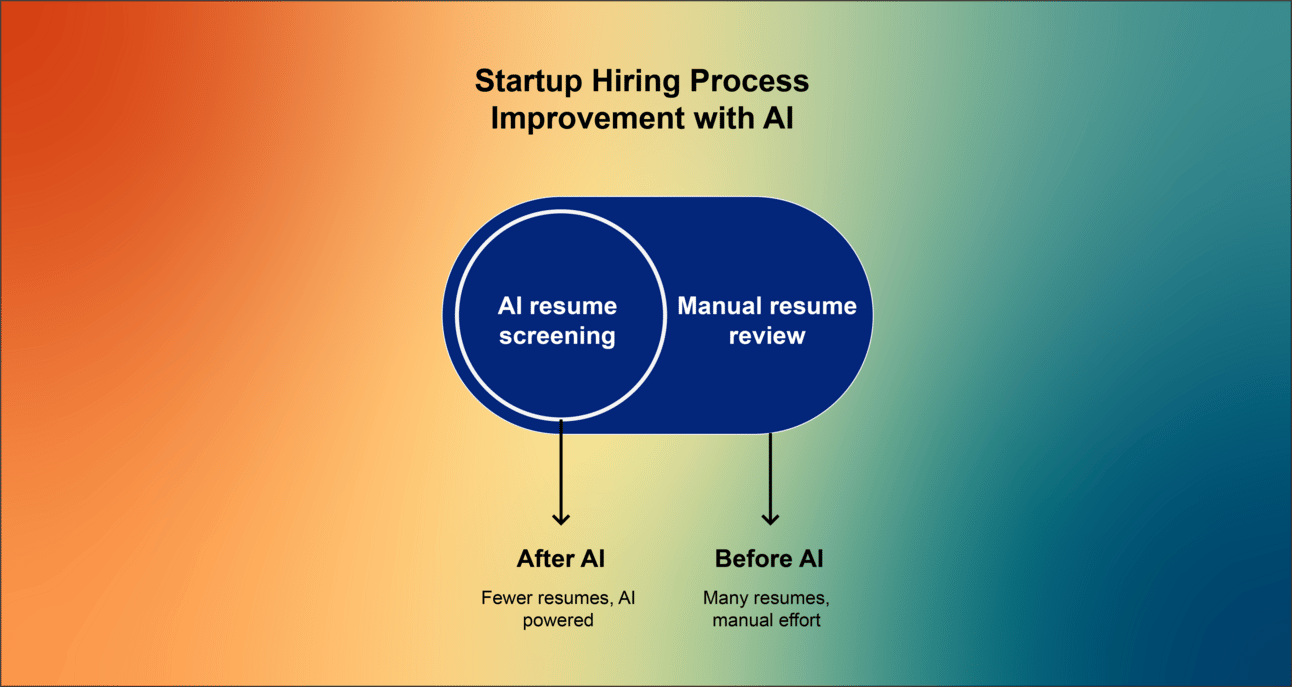 Startup Hiring Process Improvement with AI

AI resume screening

Manual resume review

After AI

Fewer resumes, AI powered

Before AI

Many resumes, manual effort